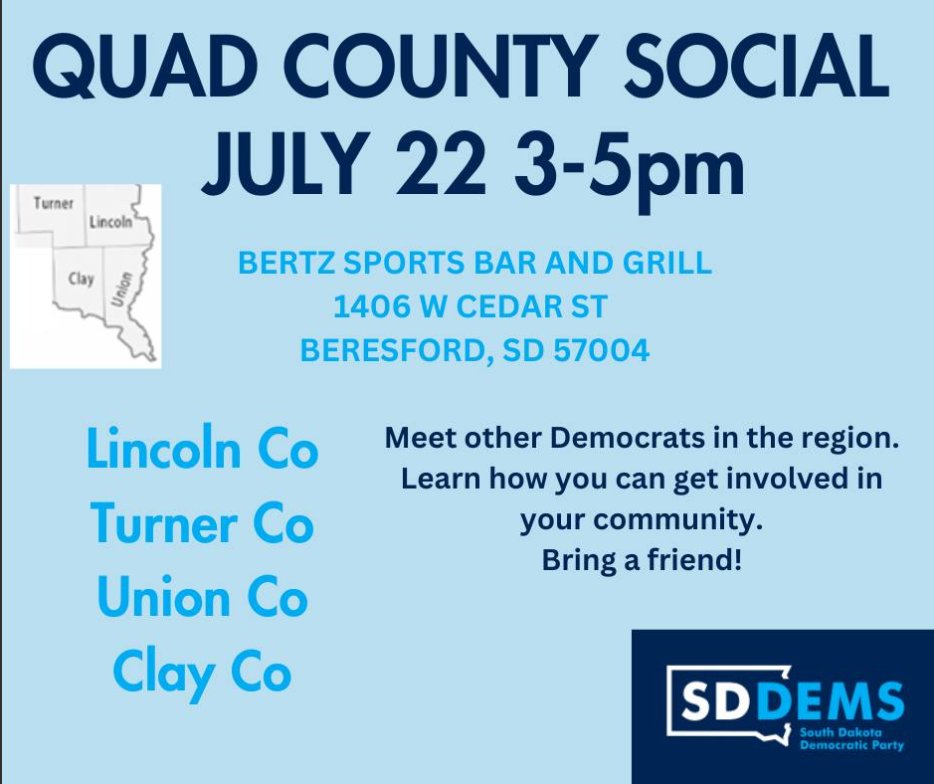 QUAD COUNTY SOCIAL
JULY 22 3-5pm

Turner
Lincoln
Clay
Union

BERTZ SPORTS BAR AND GRILL
1406 W CEDAR ST
BERESFORD, SD 57004

Lincoln Co
Turner Co
Union Co
Clay Co

Meet other Democrats in the region. Learn how you can get involved in your community. Bring a friend!

SD DEMS
South Dakota Democratic Party